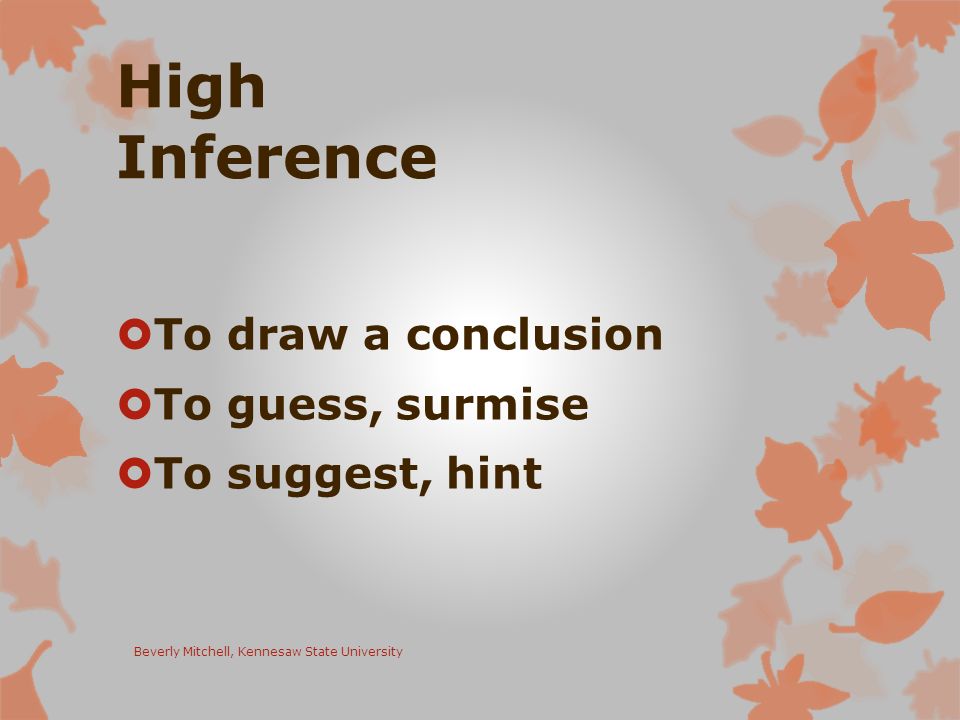 High Inference

To draw a conclusion
To guess, surmise
To suggest, hint

Beverly Mitchell, Kennesaw State University